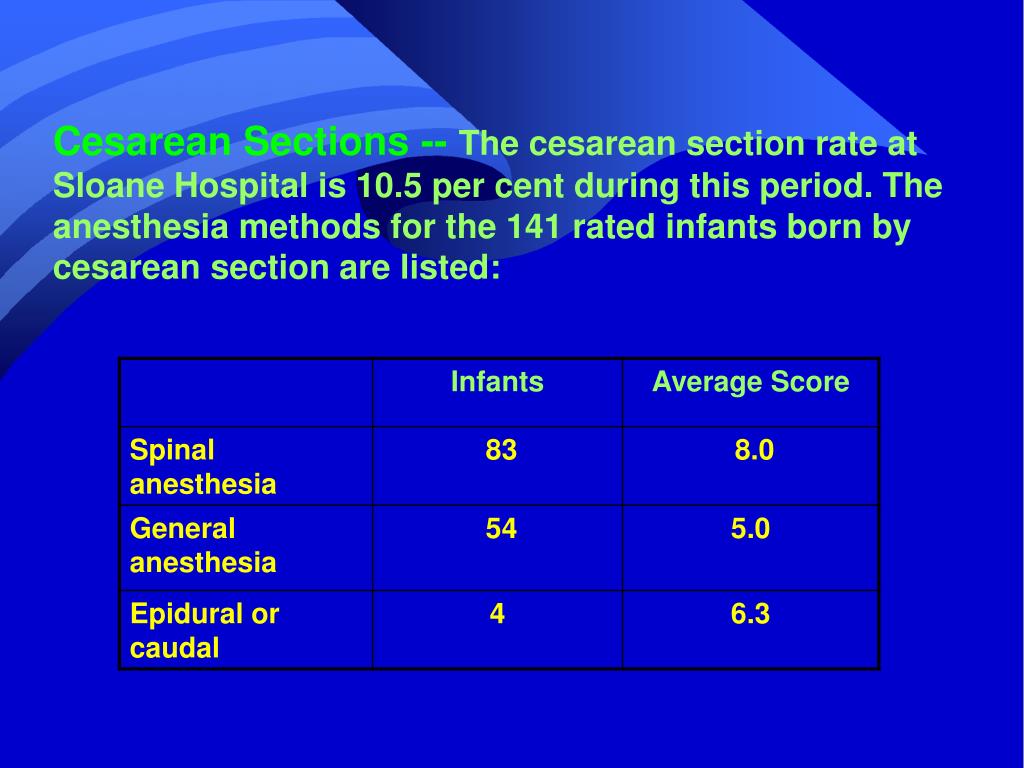 Cesarean Sections -- The cesarean section rate at Sloane Hospital is 10.5 per cent during this period. The anesthesia methods for the 141 rated infants born by cesarean section are listed:

| | Infants | Average Score |
|---|---|---|
| Spinal anesthesia | 83 | 8.0 |
| General anesthesia | 54 | 5.0 |
| Epidural or caudal | 4 | 6.3 |